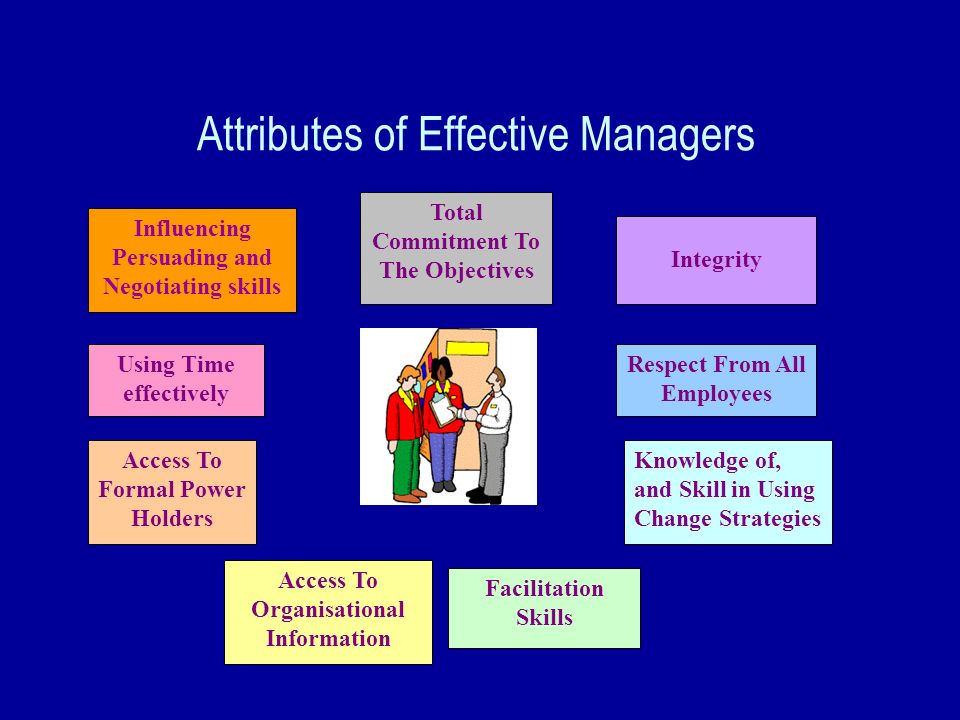 Attributes of Effective Managers

Influencing Persuading and Negotiating skills

Total Commitment To The Objectives

Integrity

Using Time effectively

Respect From All Employees

Access To Formal Power Holders

Knowledge of, and Skill in Using Change Strategies

Access To Organisational Information

Facilitation Skills